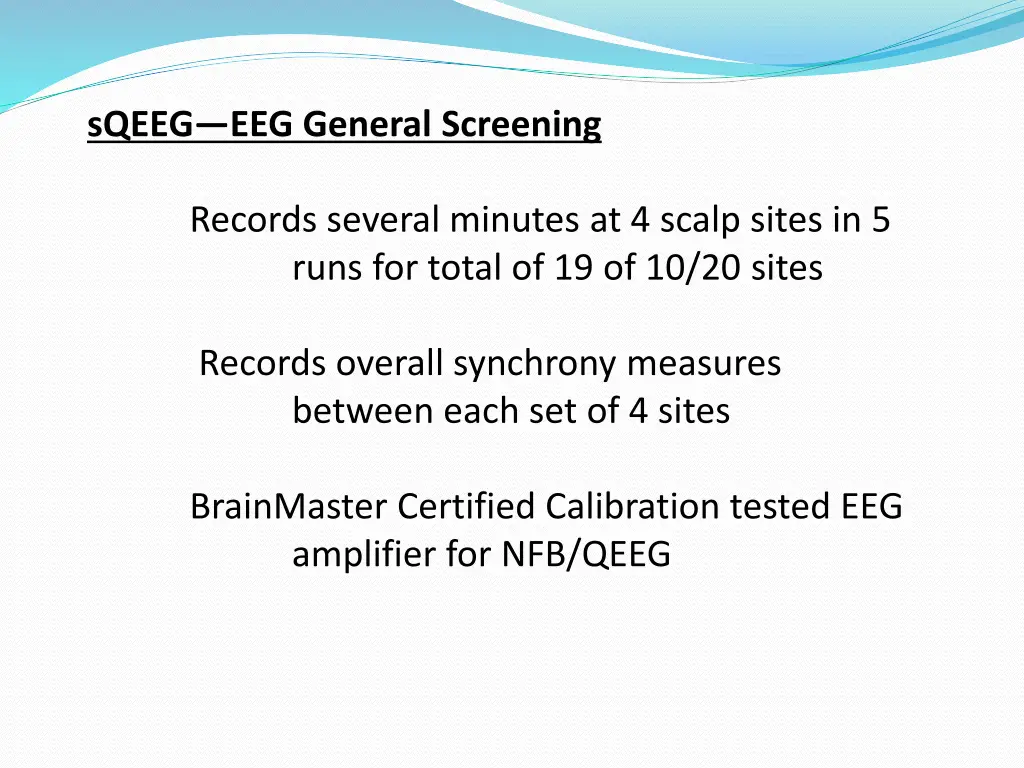 sQEEG—EEG General Screening

Records several minutes at 4 scalp sites in 5 runs for total of 19 of 10/20 sites

Records overall synchrony measures between each set of 4 sites

BrainMaster Certified Calibration tested EEG amplifier for NFB/QEEG